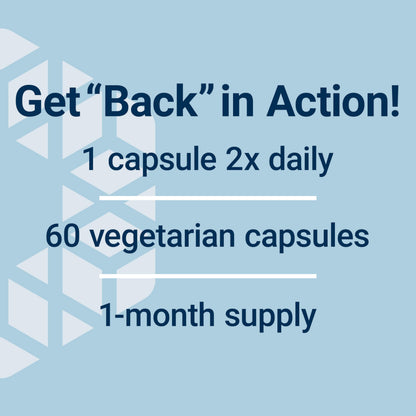 Get “Back” in Action!

1 capsule 2x daily

60 vegetarian capsules

1-month supply